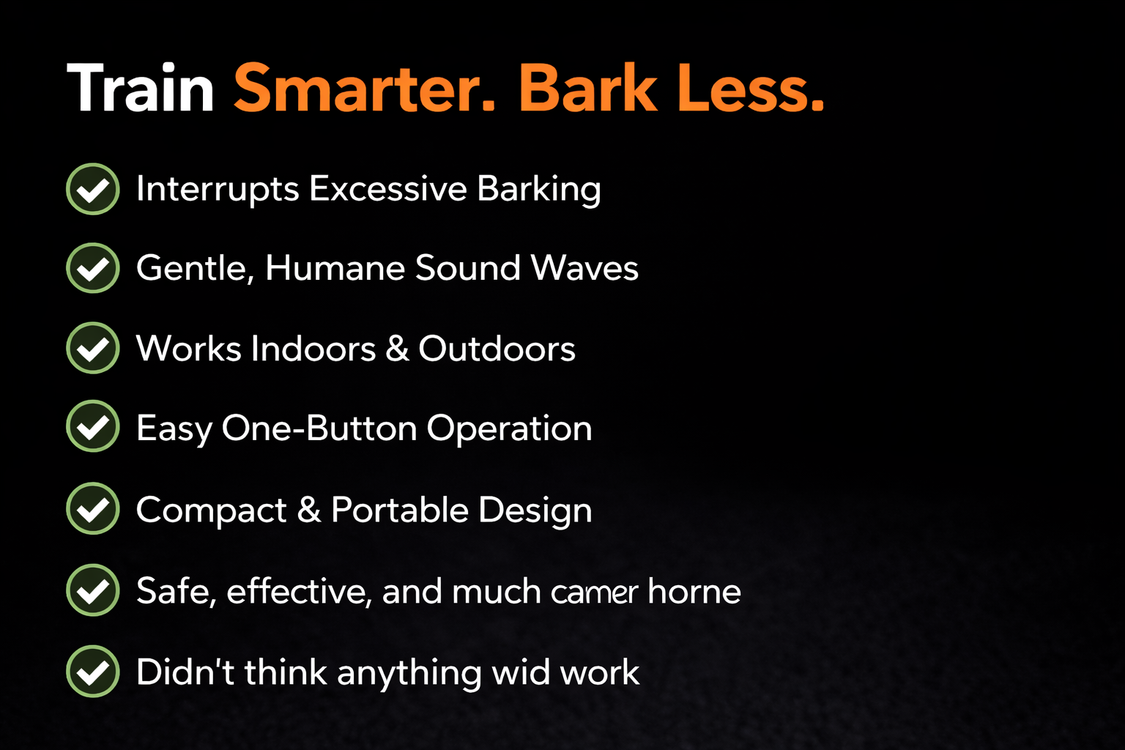 Train Smarter. Bark Less.

Interrupts Excessive Barking

Gentle, Humane Sound Waves

Works Indoors & Outdoors

Easy One-Button Operation

Compact & Portable Design

Safe, effective, and much camer horne

Didn't think anything wid work